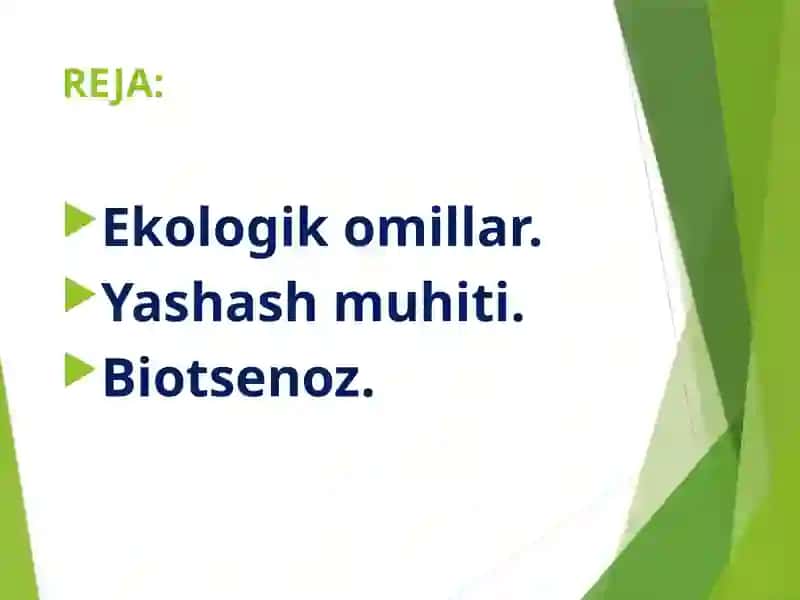 REJA:

Ekologik omillar.
Yashash muhiti.
Biotsenoz.